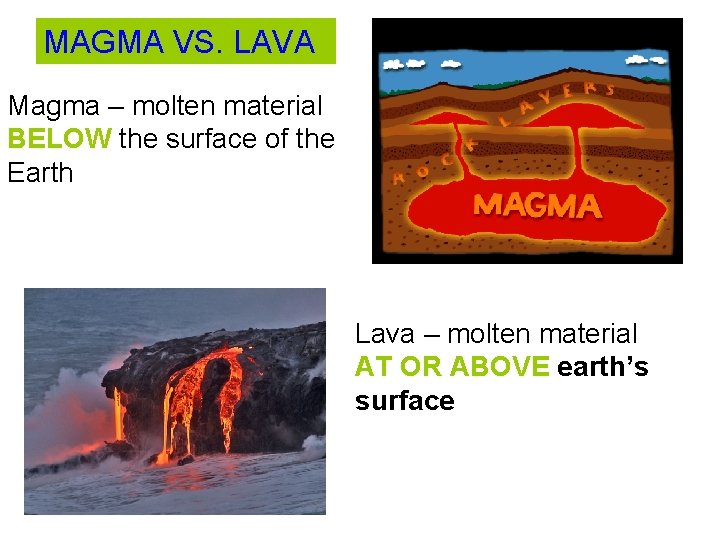 MAGMA VS. LAVA

Magma – molten material BELOW the surface of the Earth

ROCK LAYERS

MAGMA

Lava – molten material AT OR ABOVE earth's surface